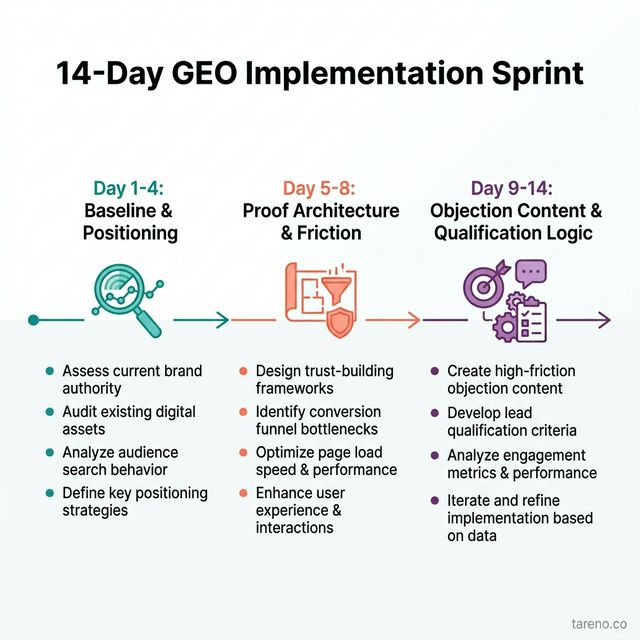 14-Day GEO Implementation Sprint

Day 1-4:
Baseline & Positioning

- Assess current brand authority
- Audit existing digital assets
- Analyze audience search behavior
- Define key positioning strategies

Day 5-8:
Proof Architecture & Friction

- Design trust-building frameworks
- Identify conversion funnel bottlenecks
- Optimize page load speed & performance
- Enhance user experience & interactions

Day 9-14:
Objection Content & Qualification Logic

- Create high-friction objection content
- Develop lead qualification criteria
- Analyze engagement metrics & performance
- Iterate and refine implementation based on data

tareno.co